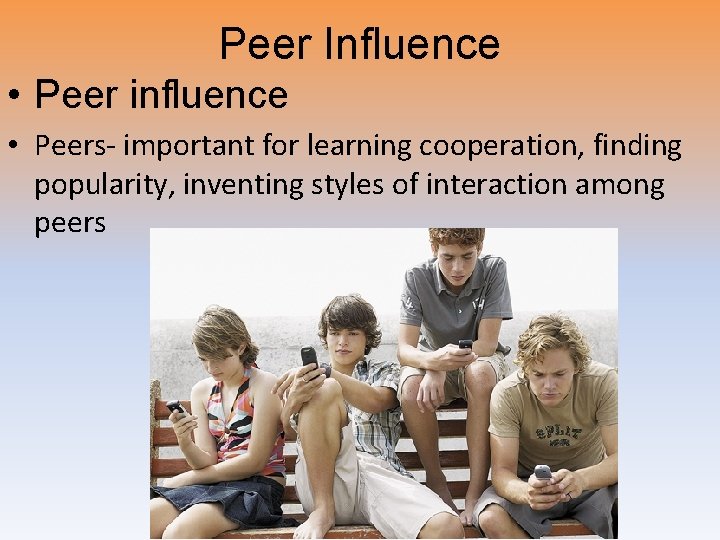 Peer Influence

• Peer influence

• Peers- important for learning cooperation, finding popularity, inventing styles of interaction among peers

SPLIT